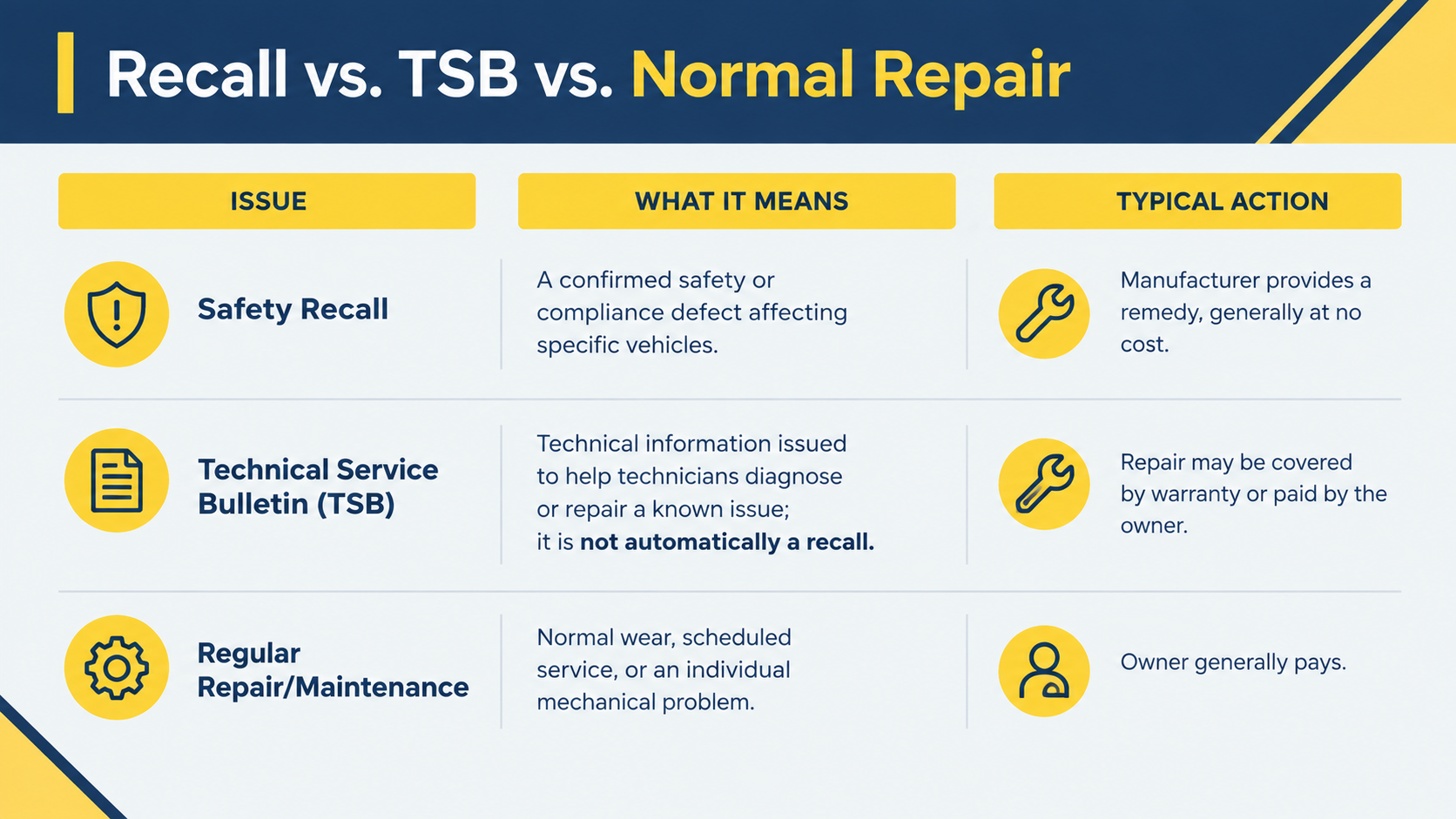 Recall vs. TSB vs. Normal Repair

| ISSUE | WHAT IT MEANS | TYPICAL ACTION |
|---|---|---|
| Safety Recall | A confirmed safety or compliance defect affecting specific vehicles. | Manufacturer provides a remedy, generally at no cost. |
| Technical Service Bulletin (TSB) | Technical information issued to help technicians diagnose or repair a known issue; it is not automatically a recall. | Repair may be covered by warranty or paid by the owner. |
| Regular Repair/Maintenance | Normal wear, scheduled service, or an individual mechanical problem. | Owner generally pays. |